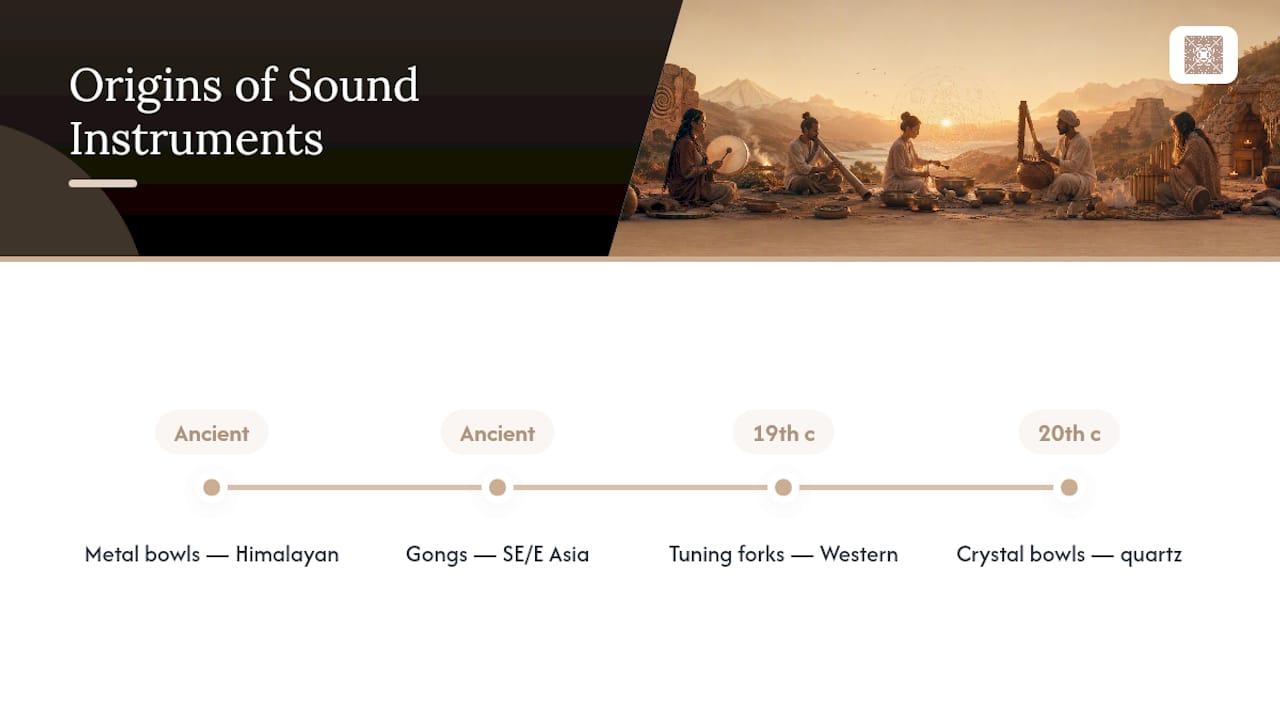 Origins of Sound Instruments

Ancient

Metal bowls — Himalayan

Ancient

Gongs — SE/E Asia

19th c

Tuning forks — Western

20th c

Crystal bowls — quartz